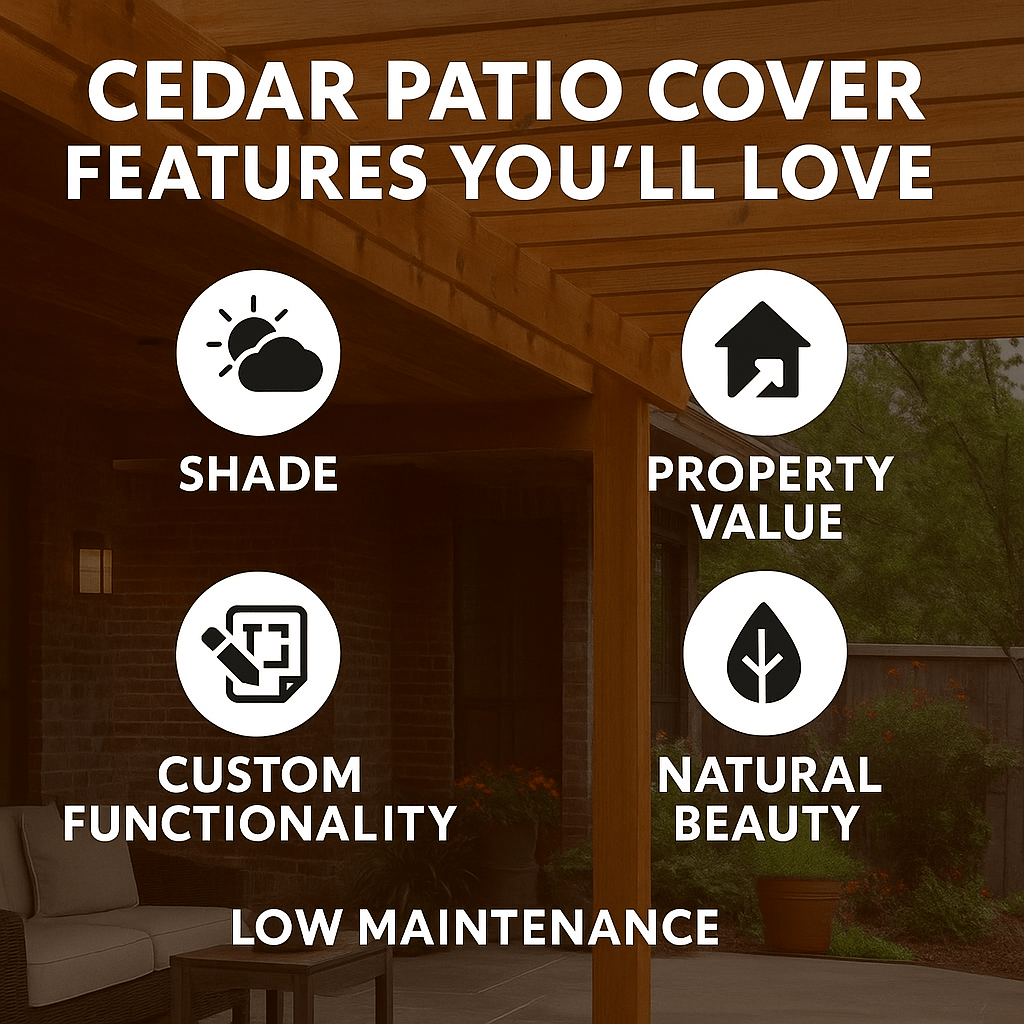 CEDAR PATIO COVER FEATURES YOU'LL LOVE

SHADE

PROPERTY VALUE

CUSTOM FUNCTIONALITY

NATURAL BEAUTY

LOW MAINTENANCE